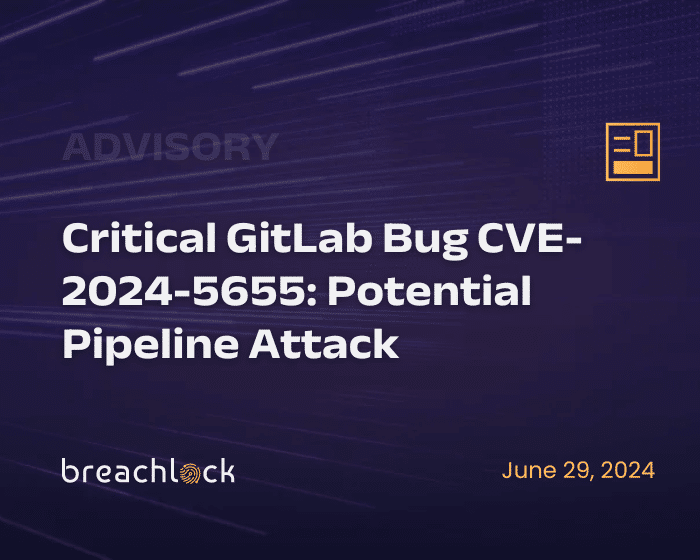 ADVISORY

Critical GitLab Bug CVE-2024-5655: Potential Pipeline Attack

breachlock

June 29, 2024